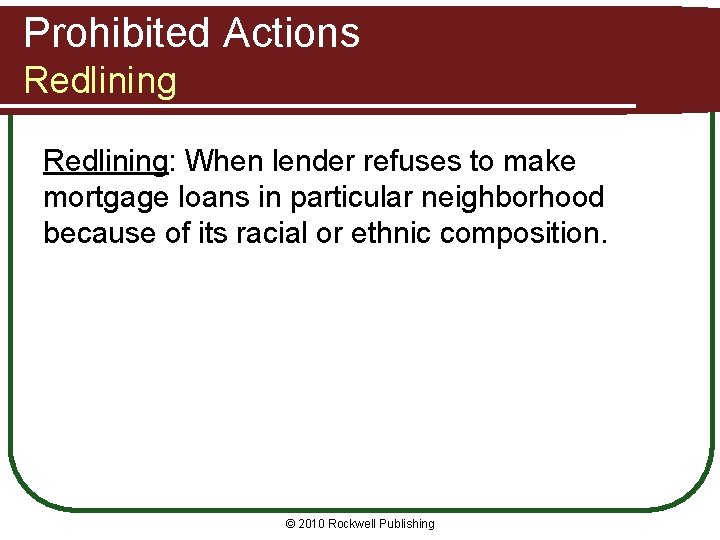 Prohibited Actions
Redlining

Redlining: When lender refuses to make mortgage loans in particular neighborhood because of its racial or ethnic composition.

© 2010 Rockwell Publishing